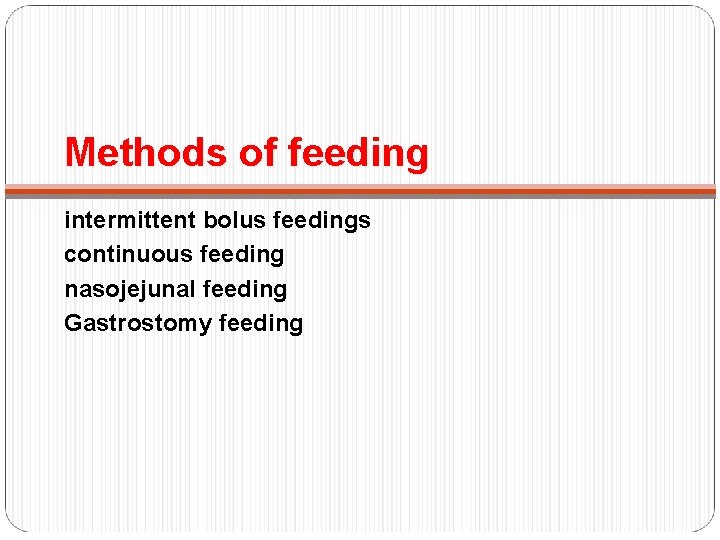 Methods of feeding

intermittent bolus feedings
continuous feeding
nasojejunal feeding
Gastrostomy feeding